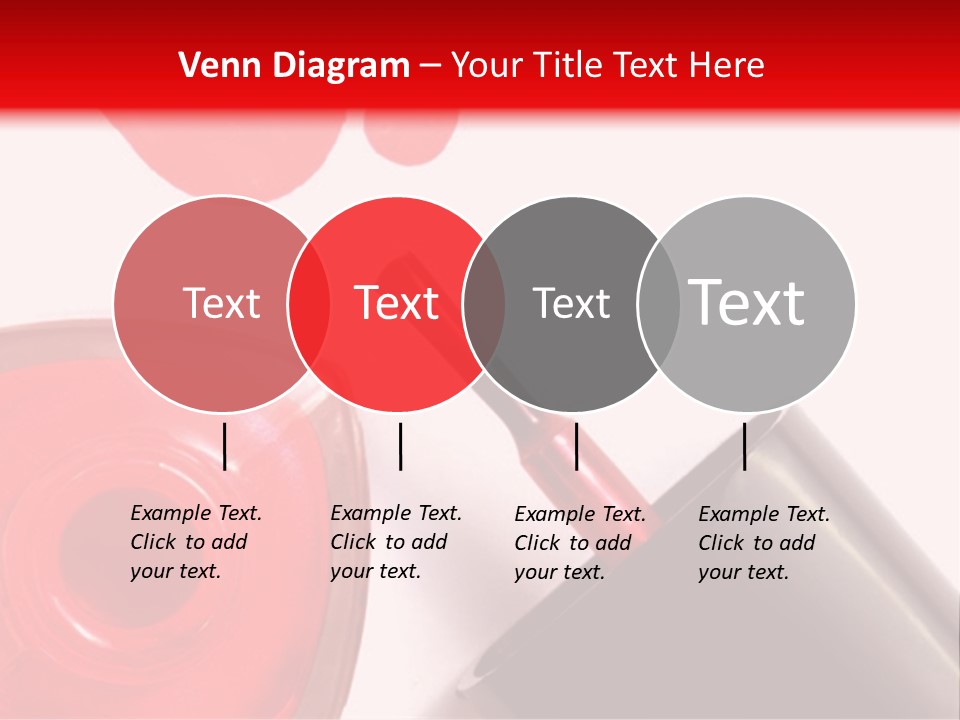 Venn Diagram – Your Title Text Here

Text

Text

Text

Text

Example Text. Click to add your text.

Example Text. Click to add your text.

Example Text. Click to add your text.

Example Text. Click to add your text.